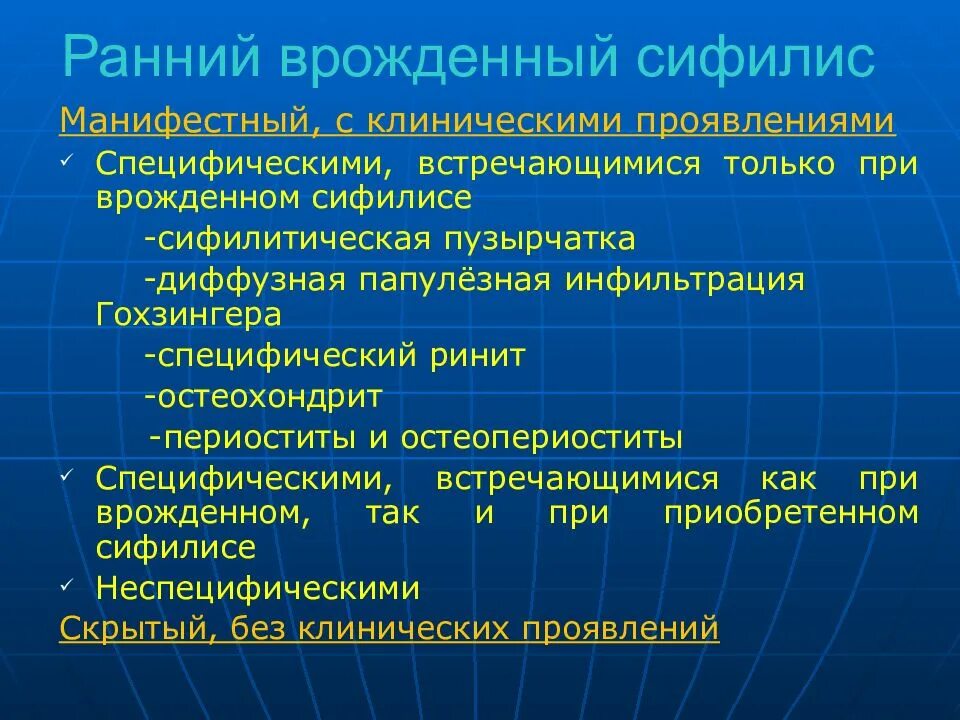 Ранний врожденный сифилис

Манифестный, с клиническими проявлениями

✓ Специфическими, встречающимися только при врожденном сифилисе
-сифилитическая пузырчатка
-диффузная папулёзная инфильтрация Гохзингера
-специфический ринит
-остеохондрит
-периоститы и остеопериоститы

✓ Специфическими, встречающимися как при врожденном, так и при приобретенном сифилисе

✓ Неспецифическими

Скрытый, без клинических проявлений